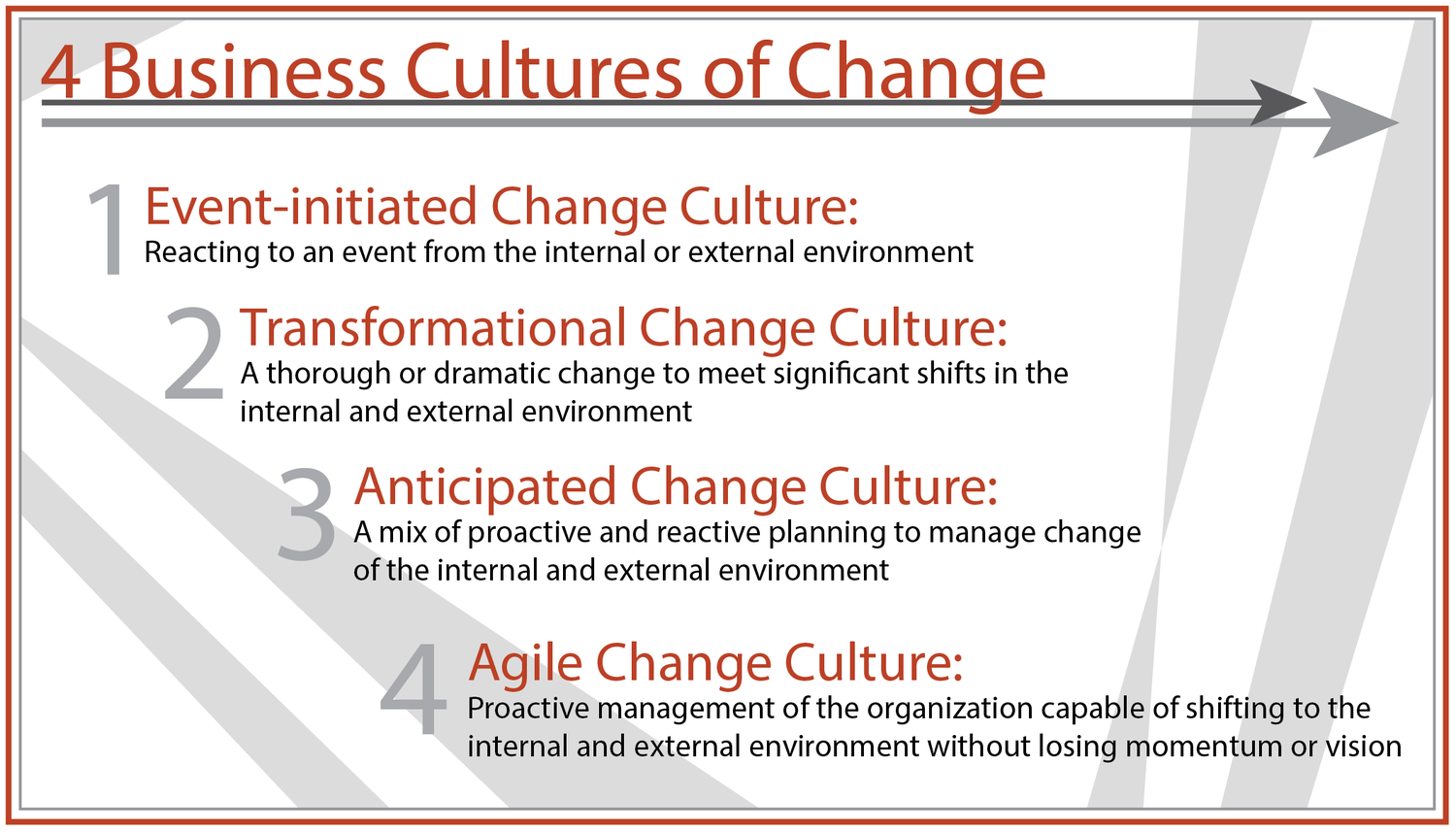 4 Business Cultures of Change

1 Event-initiated Change Culture:
Reacting to an event from the internal or external environment

2 Transformational Change Culture:
A thorough or dramatic change to meet significant shifts in the internal and external environment

3 Anticipated Change Culture:
A mix of proactive and reactive planning to manage change of the internal and external environment

4 Agile Change Culture:
Proactive management of the organization capable of shifting to the internal and external environment without losing momentum or vision